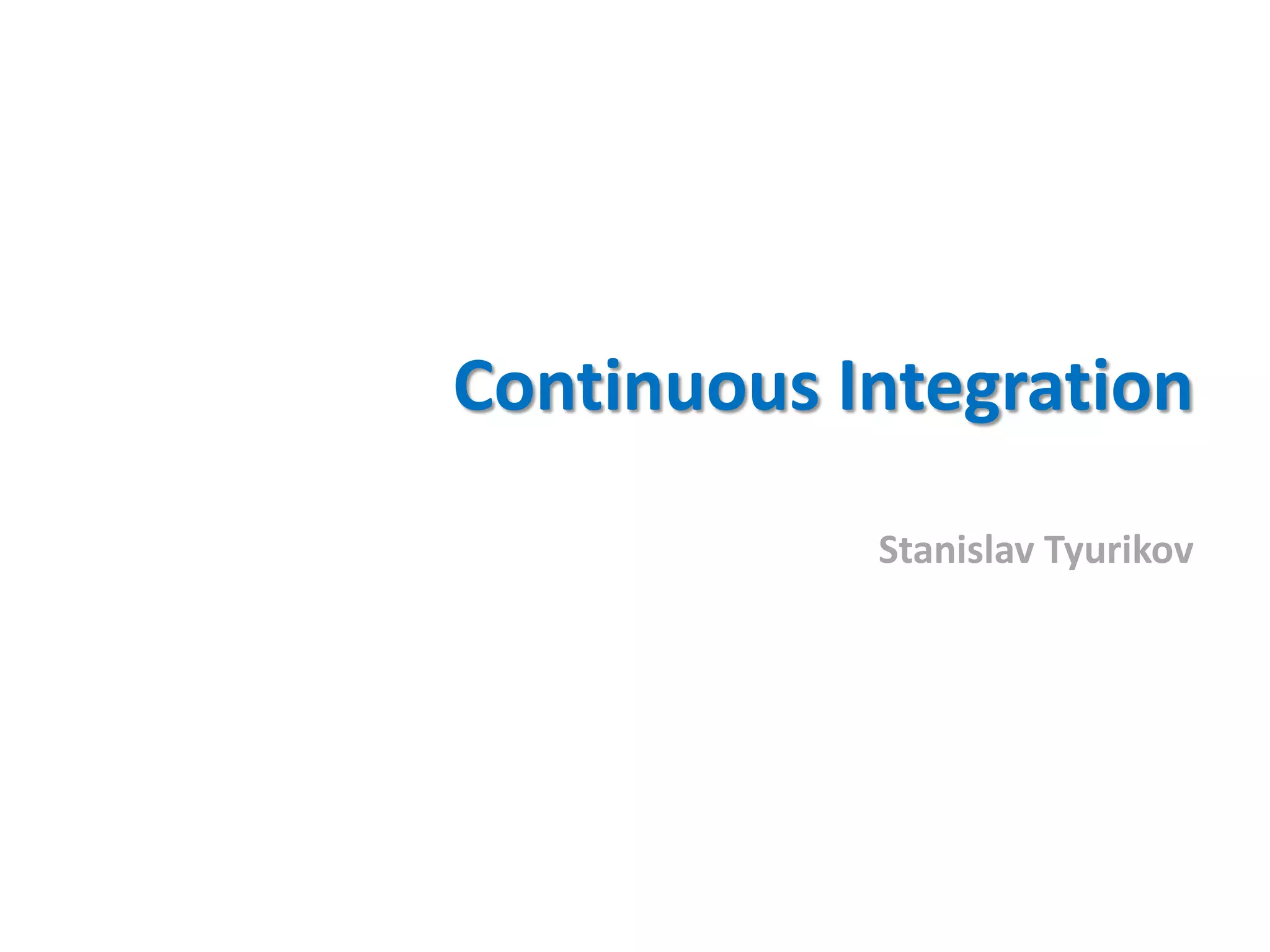 Continuous Integration

Stanislav Tyurikov